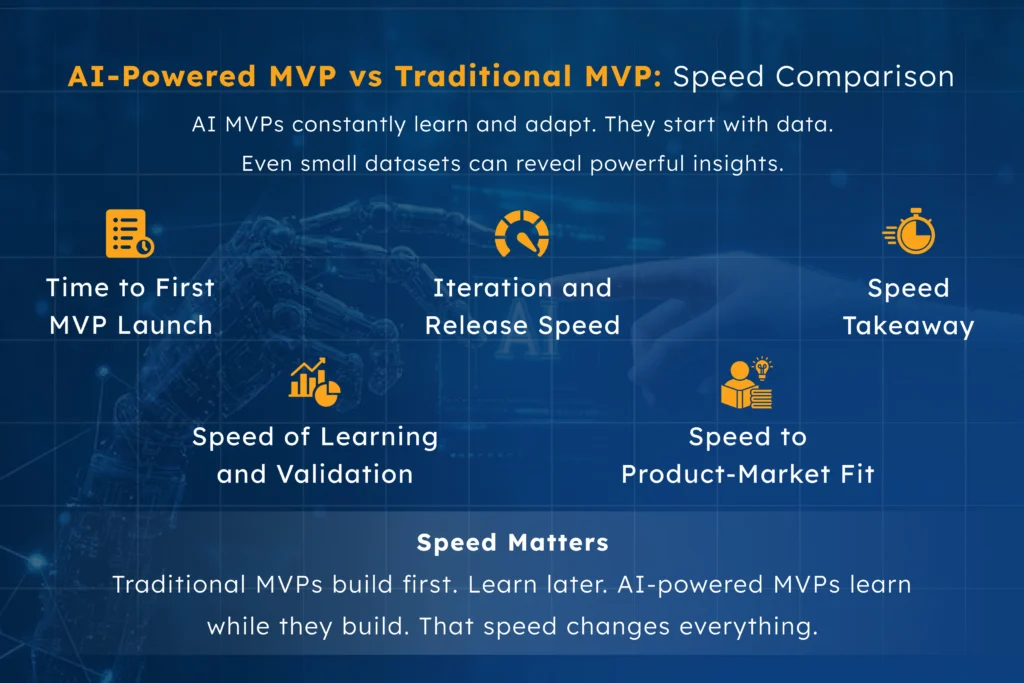 AI-Powered MVP vs Traditional MVP: Speed Comparison

AI MVPs constantly learn and adapt. They start with data. Even small datasets can reveal powerful insights.

Time to First MVP Launch

Iteration and Release Speed

Speed Takeaway

Speed of Learning and Validation

Speed to Product-Market Fit

Speed Matters

Traditional MVPs build first. Learn later. AI-powered MVPs learn while they build. That speed changes everything.